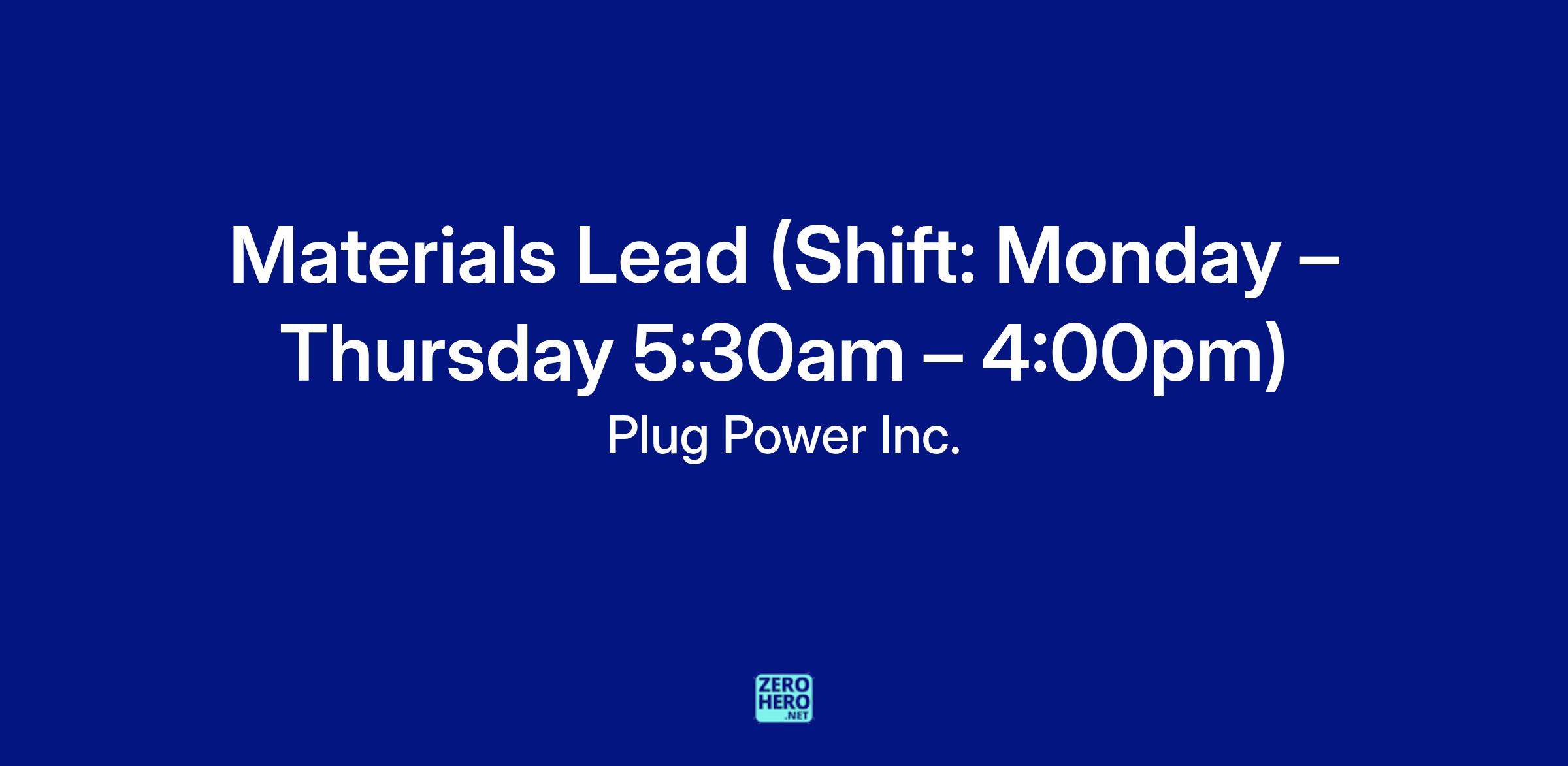 Materials Lead (Shift: Monday – Thursday 5:30am – 4:00pm)

Plug Power Inc.

ZERO
HERO
.NET